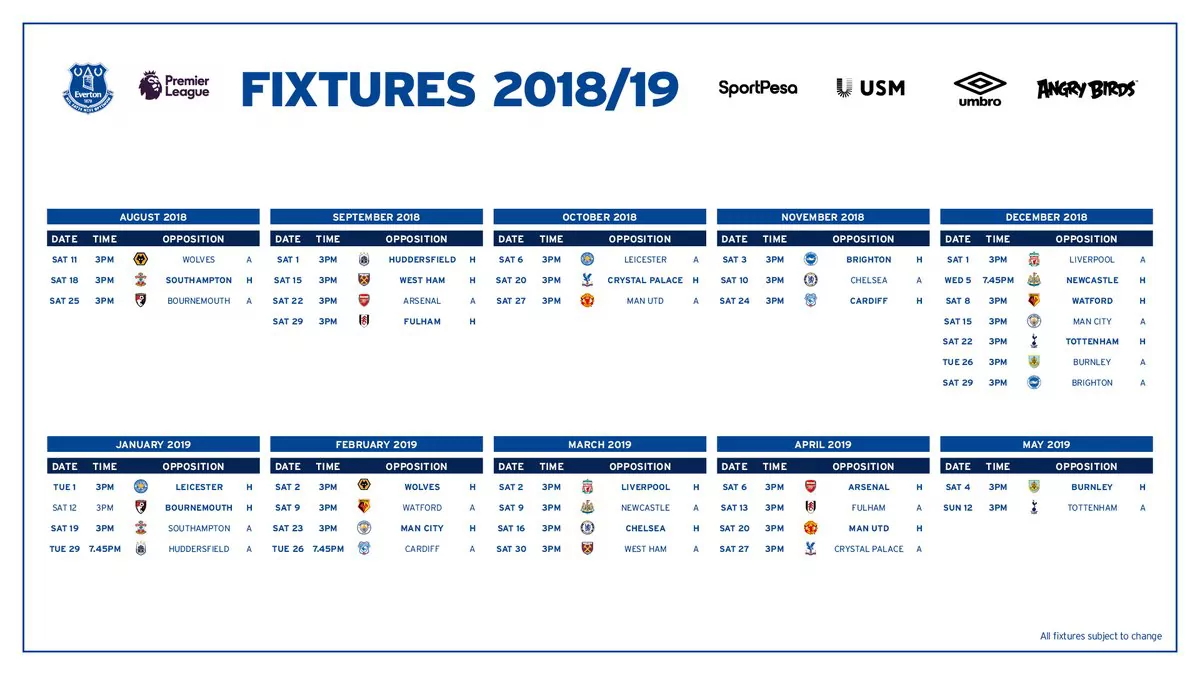 Everton 1878
Premier League

FIXTURES 2018/19

SportPesa
USM
umbro
ANGRY BIRDS

AUGUST 2018

| DATE | TIME | OPPOSITION | |
|---|---|---|---|
| SAT 11 | 3PM | WOLVES | A |
| SAT 18 | 3PM | SOUTHAMPTON | H |
| SAT 25 | 3PM | BOURNEMOUTH | A |

SEPTEMBER 2018

| DATE | TIME | OPPOSITION | |
|---|---|---|---|
| SAT 1 | 3PM | HUDDERSFIELD | H |
| SAT 15 | 3PM | WEST HAM | H |
| SAT 22 | 3PM | ARSENAL | A |
| SAT 29 | 3PM | FULHAM | H |

OCTOBER 2018

| DATE | TIME | OPPOSITION | |
|---|---|---|---|
| SAT 6 | 3PM | LEICESTER | A |
| SAT 20 | 3PM | CRYSTAL PALACE | H |
| SAT 27 | 3PM | MAN UTD | A |

NOVEMBER 2018

| DATE | TIME | OPPOSITION | |
|---|---|---|---|
| SAT 3 | 3PM | BRIGHTON | H |
| SAT 10 | 3PM | CHELSEA | A |
| SAT 24 | 3PM | CARDIFF | H |

DECEMBER 2018

| DATE | TIME | OPPOSITION | |
|---|---|---|---|
| SAT 1 | 3PM | LIVERPOOL | A |
| WED 5 | 7.45PM | NEWCASTLE | H |
| SAT 8 | 3PM | WATFORD | H |
| SAT 15 | 3PM | MAN CITY | A |
| SAT 22 | 3PM | TOTTENHAM | H |
| TUE 26 | 3PM | BURNLEY | A |
| SAT 29 | 3PM | BRIGHTON | A |

JANUARY 2019

| DATE | TIME | OPPOSITION | |
|---|---|---|---|
| TUE 1 | 3PM | LEICESTER | H |
| SAT 12 | 3PM | BOURNEMOUTH | H |
| SAT 19 | 3PM | SOUTHAMPTON | A |
| TUE 29 | 7.45PM | HUDDERSFIELD | A |

FEBRUARY 2019

| DATE | TIME | OPPOSITION | |
|---|---|---|---|
| SAT 2 | 3PM | WOLVES | H |
| SAT 9 | 3PM | WATFORD | A |
| SAT 23 | 3PM | MAN CITY | H |
| TUE 26 | 7.45PM | CARDIFF | A |

MARCH 2019

| DATE | TIME | OPPOSITION | |
|---|---|---|---|
| SAT 2 | 3PM | LIVERPOOL | H |
| SAT 9 | 3PM | NEWCASTLE | A |
| SAT 16 | 3PM | CHELSEA | H |
| SAT 30 | 3PM | WEST HAM | A |

APRIL 2019

| DATE | TIME | OPPOSITION | |
|---|---|---|---|
| SAT 6 | 3PM | ARSENAL | H |
| SAT 13 | 3PM | FULHAM | A |
| SAT 20 | 3PM | MAN UTD | H |
| SAT 27 | 3PM | CRYSTAL PALACE | A |

MAY 2019

| DATE | TIME | OPPOSITION | |
|---|---|---|---|
| SAT 4 | 3PM | BURNLEY | H |
| SUN 12 | 3PM | TOTTENHAM | A |

All fixtures subject to change